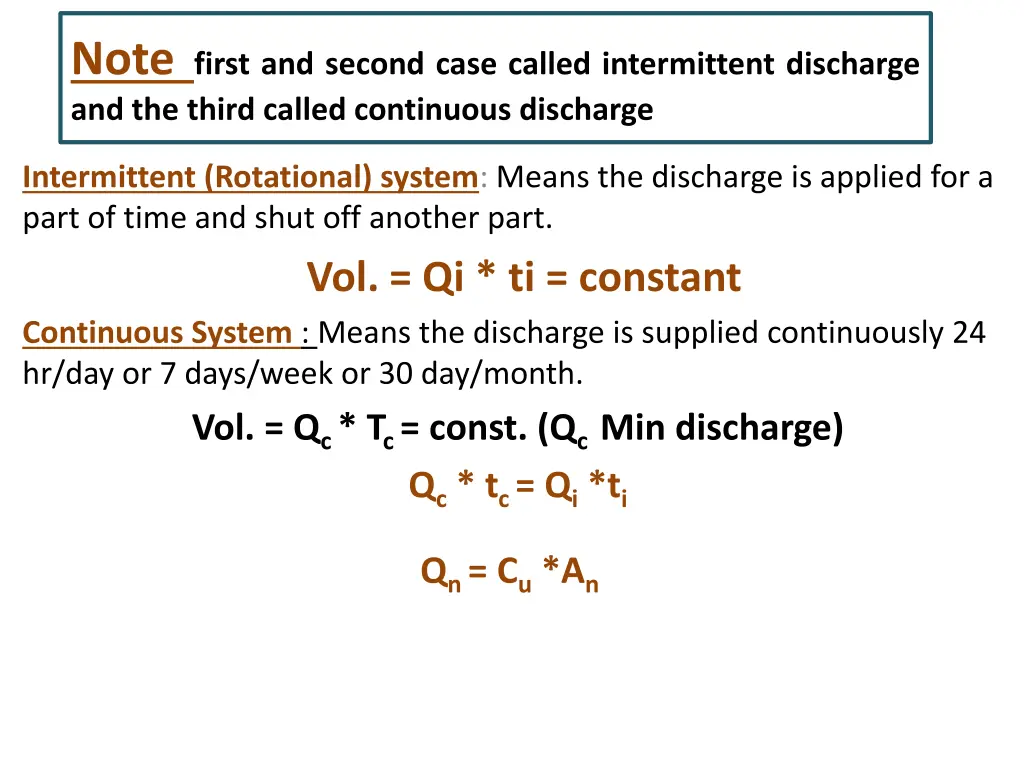 Note first and second case called intermittent discharge and the third called continuous discharge

Intermittent (Rotational) system: Means the discharge is applied for a part of time and shut off another part.

Vol. = Qi * ti = constant

Continuous System : Means the discharge is supplied continuously 24 hr/day or 7 days/week or 30 day/month.

Vol. = $Q_c$ * $T_c$ = const. ($Q_c$ Min discharge)

$Q_c$ * $t_c$ = $Q_i$ *$t_i$

$Q_n$ = $C_u$ *$A_n$